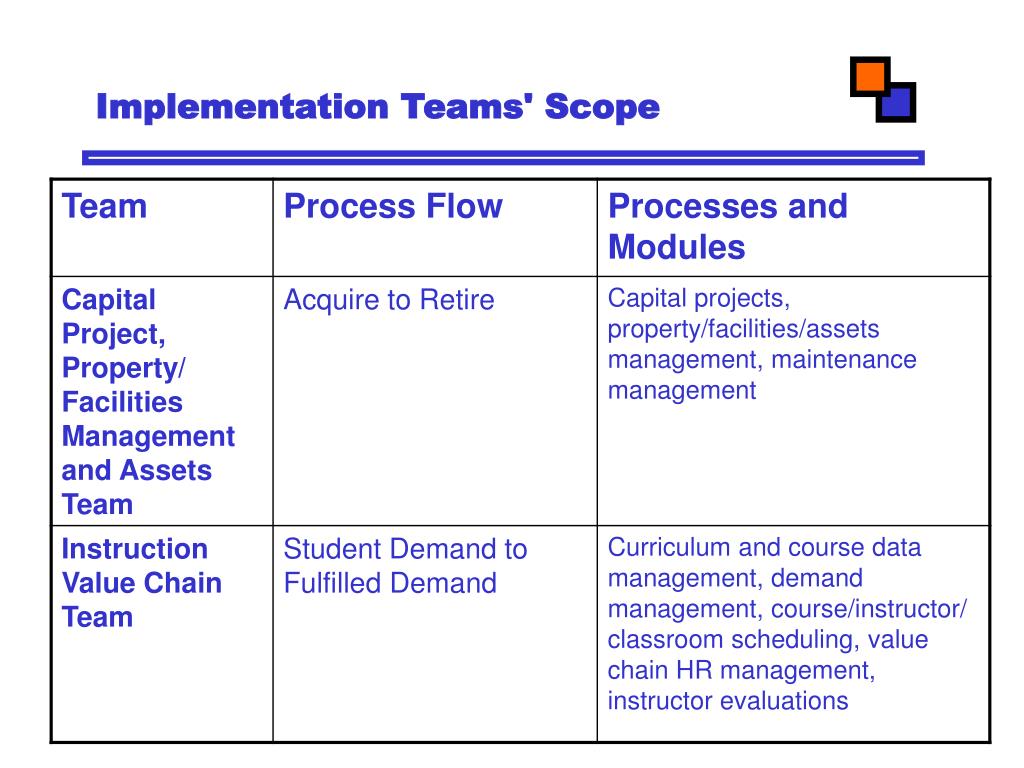 Implementation Teams' Scope

| Team | Process Flow | Processes and Modules |
|---|---|---|
| Capital Project, Property/ Facilities Management and Assets Team | Acquire to Retire | Capital projects, property/facilities/assets management, maintenance management |
| Instruction Value Chain Team | Student Demand to Fulfilled Demand | Curriculum and course data management, demand management, course/instructor/ classroom scheduling, value chain HR management, instructor evaluations |